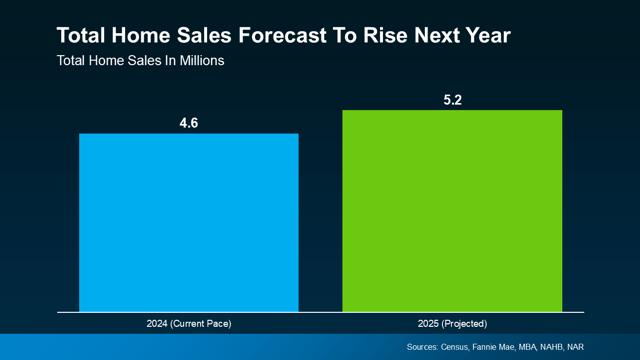 Total Home Sales Forecast To Rise Next Year
Total Home Sales In Millions

4.6
5.2

2024 (Current Pace)
2025 (Projected)

Sources: Census, Fannie Mae, MBA, NAHB, NAR